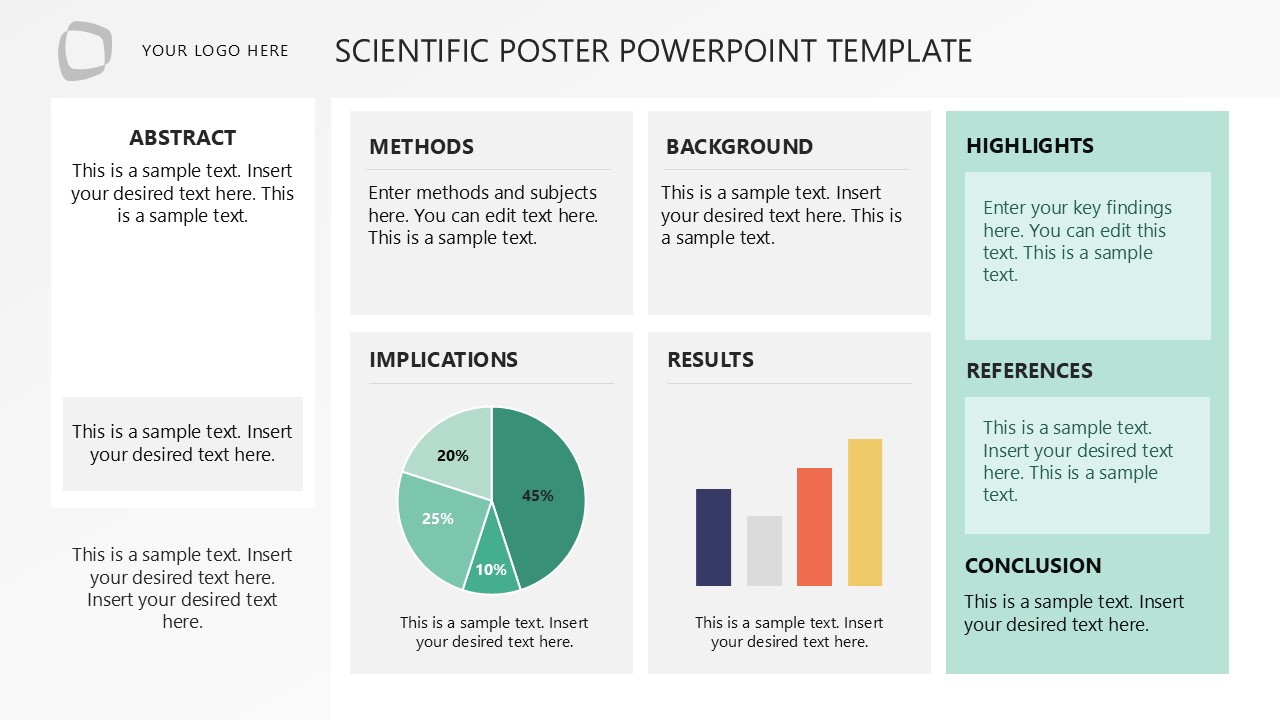 YOUR LOGO HERE

SCIENTIFIC POSTER POWERPOINT TEMPLATE

ABSTRACT

This is a sample text. Insert your desired text here. This is a sample text.

This is a sample text. Insert your desired text here.

This is a sample text. Insert your desired text here. Insert your desired text here.

METHODS

Enter methods and subjects here. You can edit text here. This is a sample text.

BACKGROUND

This is a sample text. Insert your desired text here. This is a sample text.

IMPLICATIONS

20%
45%
25%
10%

This is a sample text. Insert your desired text here.

RESULTS

This is a sample text. Insert your desired text here.

HIGHLIGHTS

Enter your key findings here. You can edit this text. This is a sample text.

REFERENCES

This is a sample text. Insert your desired text here. This is a sample text.

CONCLUSION

This is a sample text. Insert your desired text here.